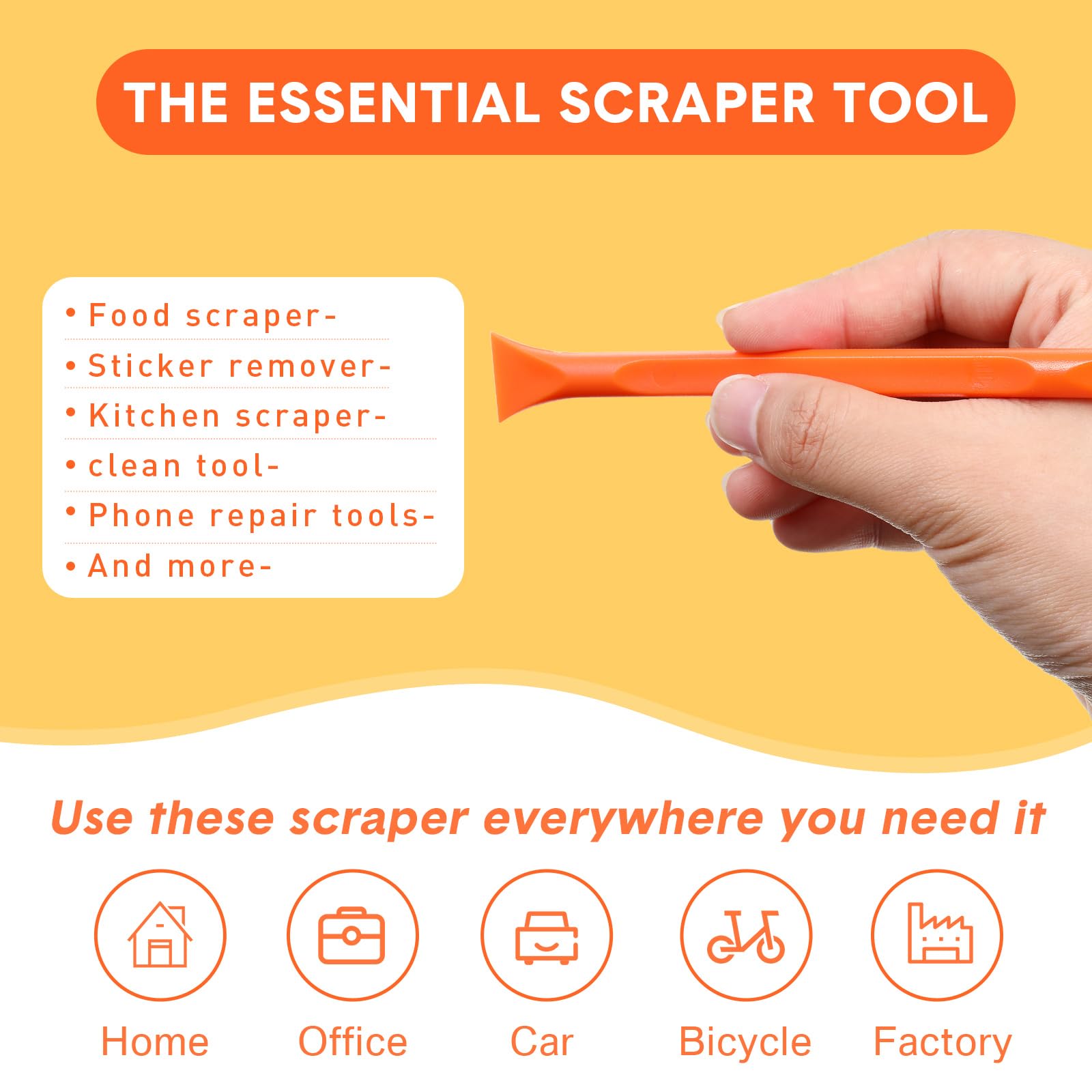 THE ESSENTIAL SCRAPER TOOL

• Food scraper-
• Sticker remover-
• Kitchen scraper-
• clean tool-
• Phone repair tools-
• And more-

Use these scraper everywhere you need it

Home
Office
Car
Bicycle
Factory